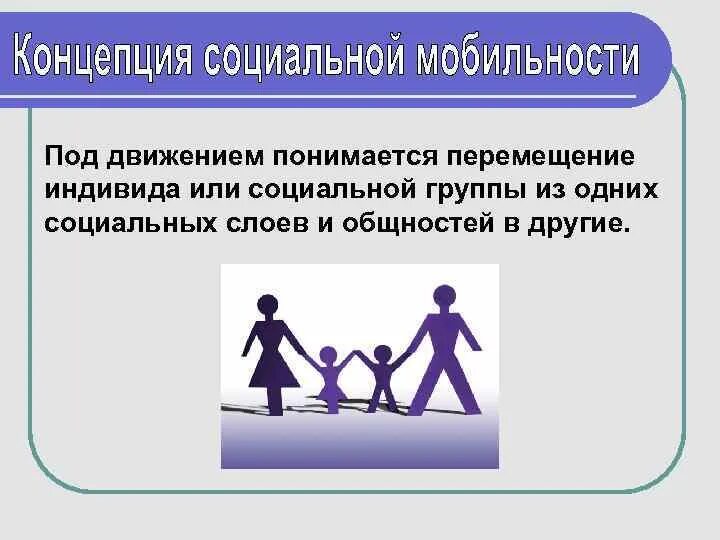 Концепция социальной мобильности

Под движением понимается перемещение индивида или социальной группы из одних социальных слоев и общностей в другие.